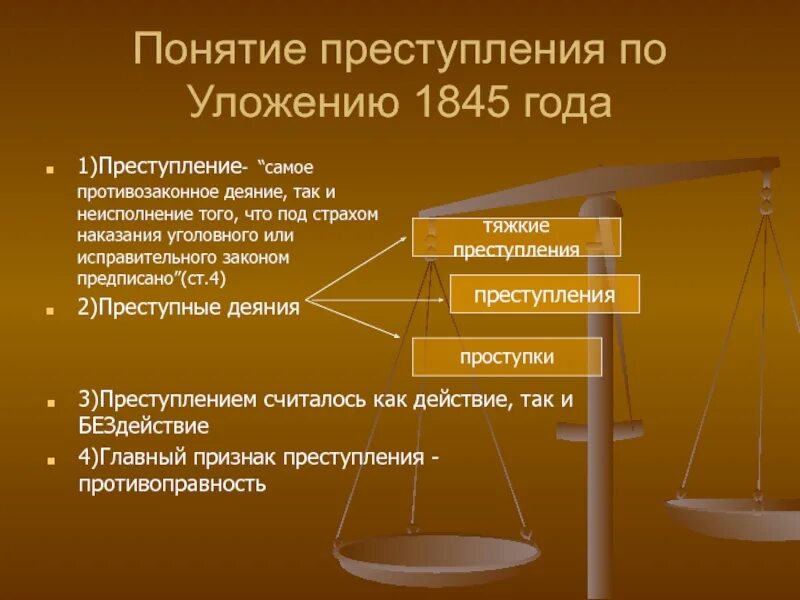 Понятие преступления по Уложению 1845 года

1)Преступление- “самое противозаконное деяние, так и неисполнение того, что под страхом наказания уголовного или исправительного законом предписано”(ст.4)

2)Преступные деяния

тяжкие преступления

преступления

проступки

3)Преступлением считалось как действие, так и БЕЗдействие

4)Главный признак преступления - противоправность